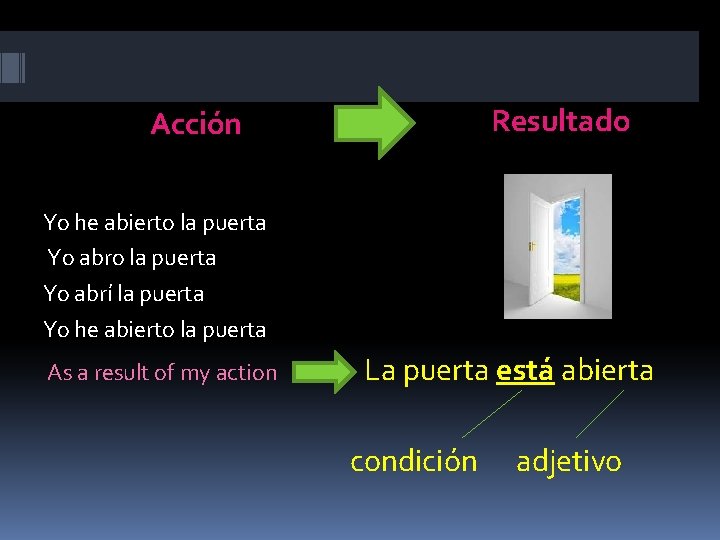 Acción

Resultado

Yo he abierto la puerta
Yo abro la puerta
Yo abrí la puerta
Yo he abierto la puerta

As a result of my action

La puerta está abierta

condición adjetivo